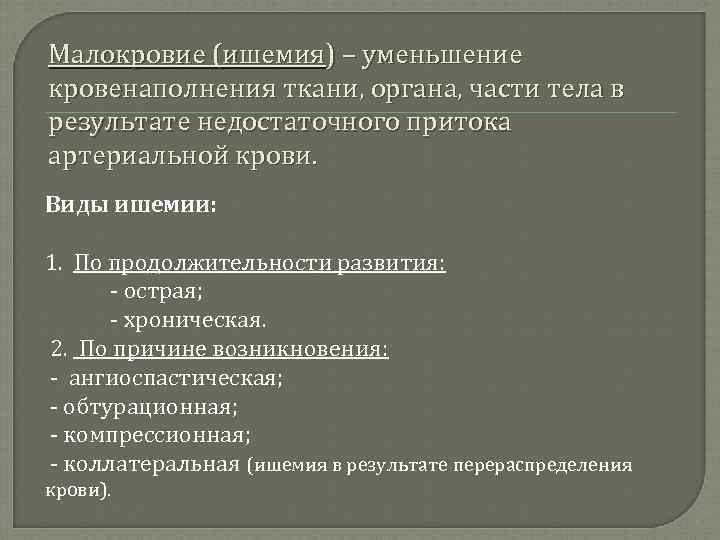 Малокровие (ишемия) – уменьшение кровенаполнения ткани, органа, части тела в результате недостаточного притока артериальной крови.

Виды ишемии:

1. По продолжительности развития:
- острая;
- хроническая.
2. По причине возникновения:
- ангиоспастическая;
- обтурационная;
- компрессионная;
- коллатеральная (ишемия в результате перераспределения крови).